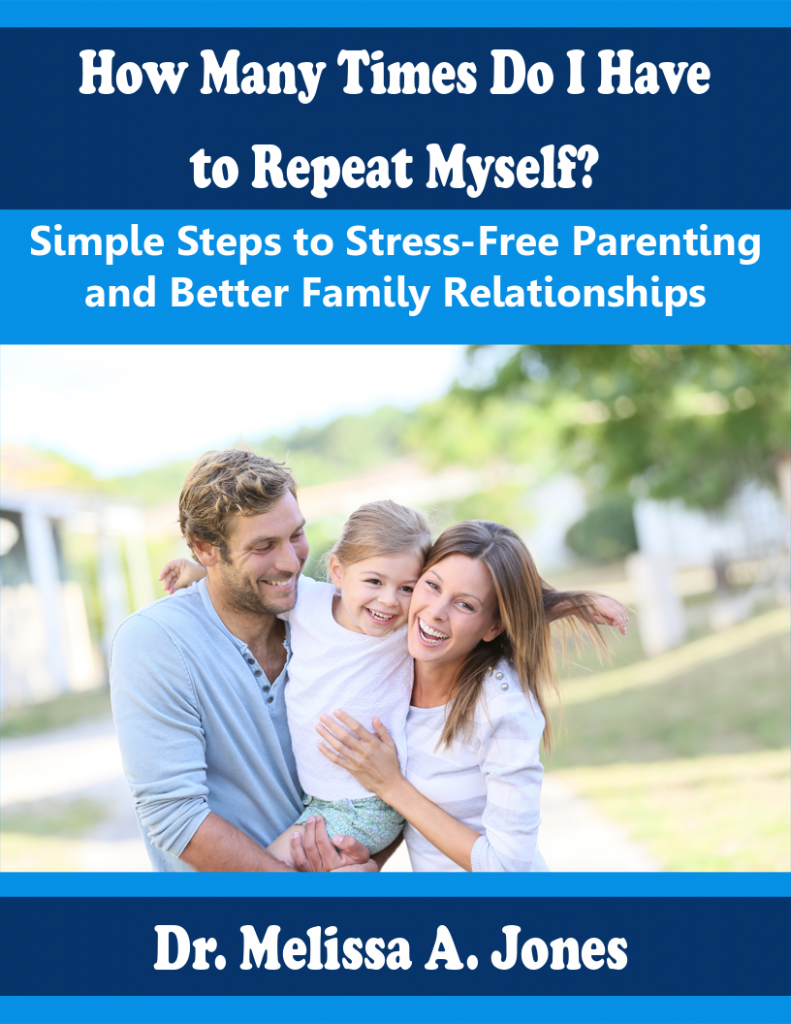 How Many Times Do I Have to Repeat Myself?

Simple Steps to Stress-Free Parenting and Better Family Relationships

Dr. Melissa A. Jones